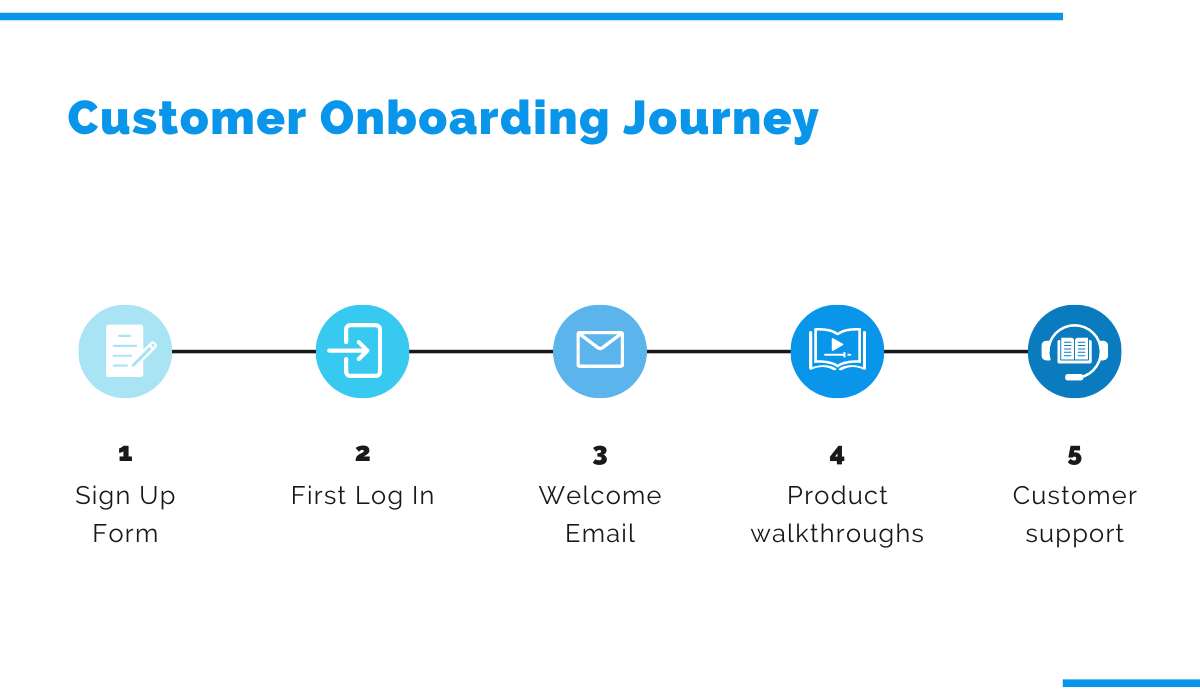 Customer Onboarding Journey

1
Sign Up Form

2
First Log In

3
Welcome Email

4
Product walkthroughs

5
Customer support